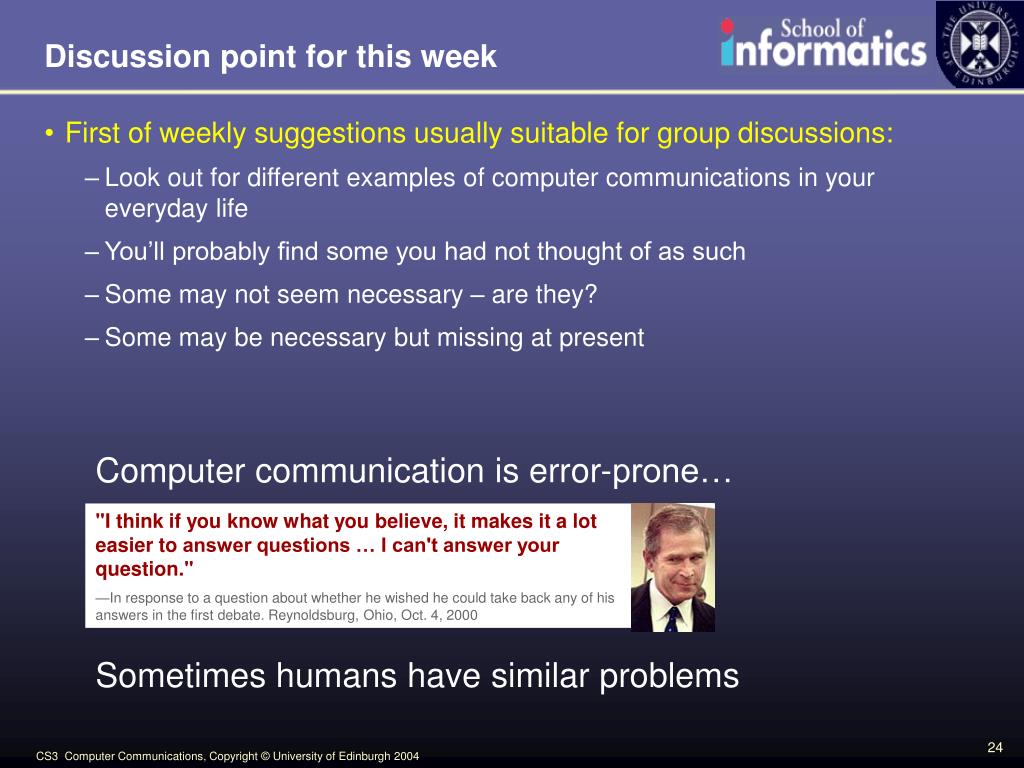 Discussion point for this week

School of informatics

THE UNIVERSITY OF EDINBURGH

• First of weekly suggestions usually suitable for group discussions:

– Look out for different examples of computer communications in your everyday life

– You'll probably find some you had not thought of as such

– Some may not seem necessary – are they?

– Some may be necessary but missing at present

Computer communication is error-prone…

"I think if you know what you believe, it makes it a lot easier to answer questions … I can't answer your question."

—In response to a question about whether he wished he could take back any of his answers in the first debate. Reynoldsburg, Ohio, Oct. 4, 2000

Sometimes humans have similar problems

CS3 Computer Communications, Copyright © University of Edinburgh 2004

24